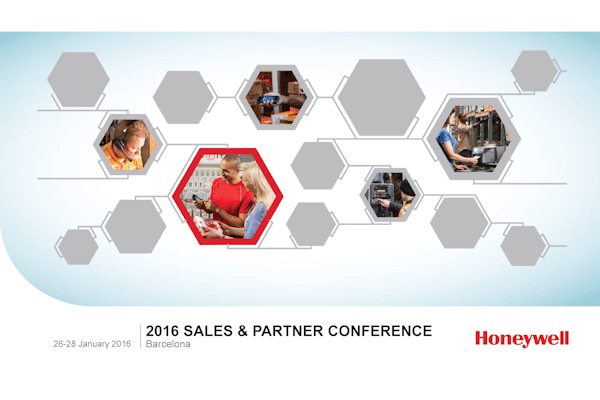 26-28 January 2016

2016 SALES & PARTNER CONFERENCE
Barcelona

Honeywell